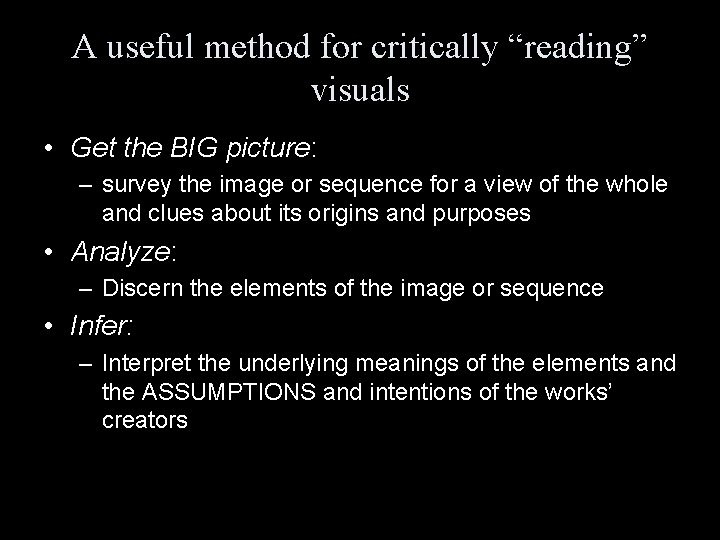 A useful method for critically “reading” visuals

• Get the BIG picture:
– survey the image or sequence for a view of the whole and clues about its origins and purposes

• Analyze:
– Discern the elements of the image or sequence

• Infer:
– Interpret the underlying meanings of the elements and the ASSUMPTIONS and intentions of the works’ creators